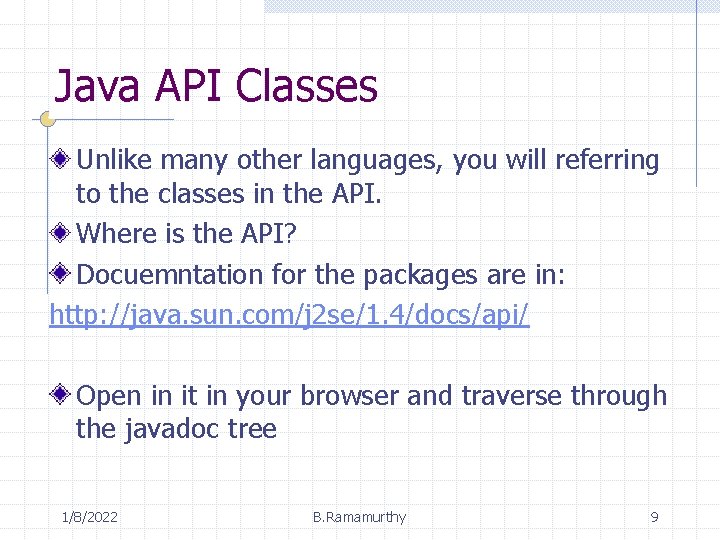 Java API Classes

Unlike many other languages, you will referring to the classes in the API.

Where is the API?

Docuemntation for the packages are in:

http://java.sun.com/j2se/1.4/docs/api/

Open in it in your browser and traverse through the javadoc tree

1/8/2022

B.Ramamurthy

9